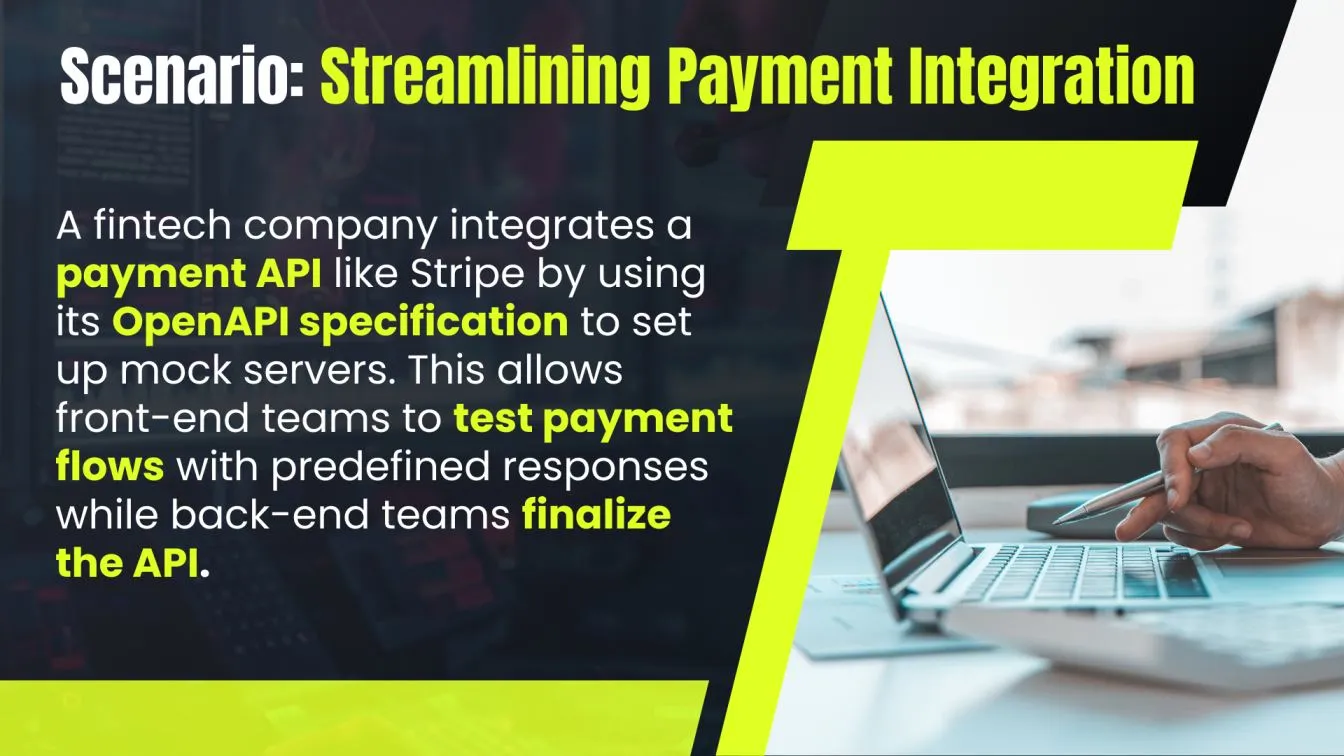 Scenario: Streamlining Payment Integration

A fintech company integrates a payment API like Stripe by using its OpenAPI specification to set up mock servers. This allows front-end teams to test payment flows with predefined responses while back-end teams finalize the API.